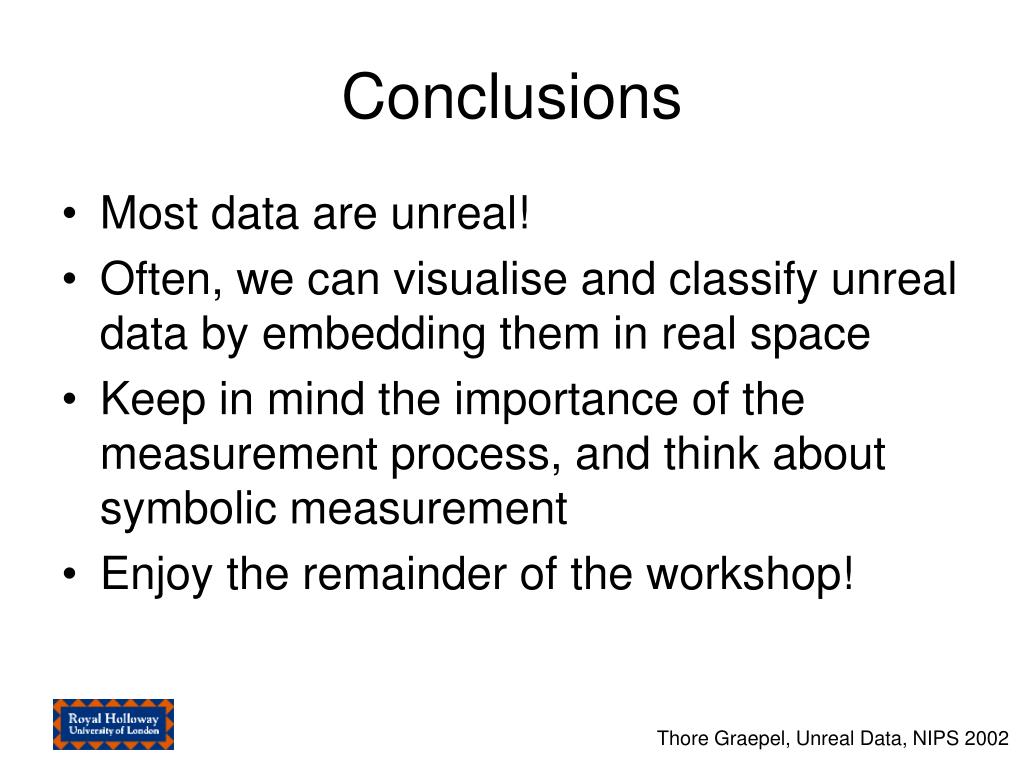 Conclusions

• Most data are unreal!
• Often, we can visualise and classify unreal data by embedding them in real space
• Keep in mind the importance of the measurement process, and think about symbolic measurement
• Enjoy the remainder of the workshop!

Royal Holloway
University of London

Thore Graepel, Unreal Data, NIPS 2002